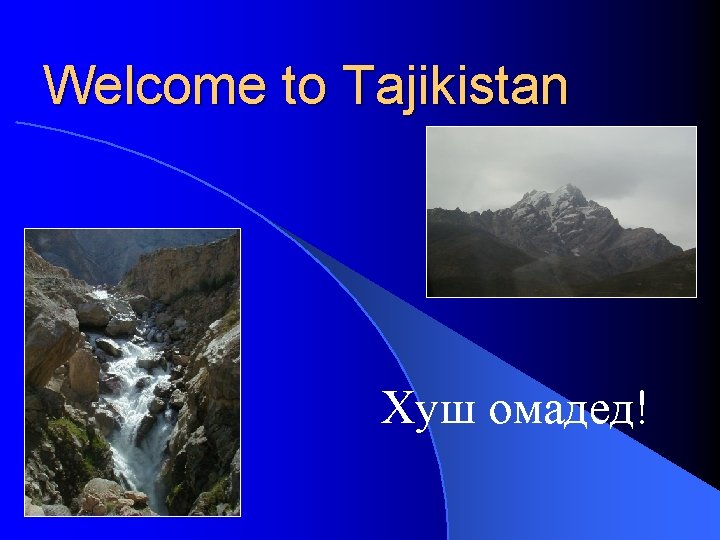 Welcome to Tajikistan

Хуш омадед!